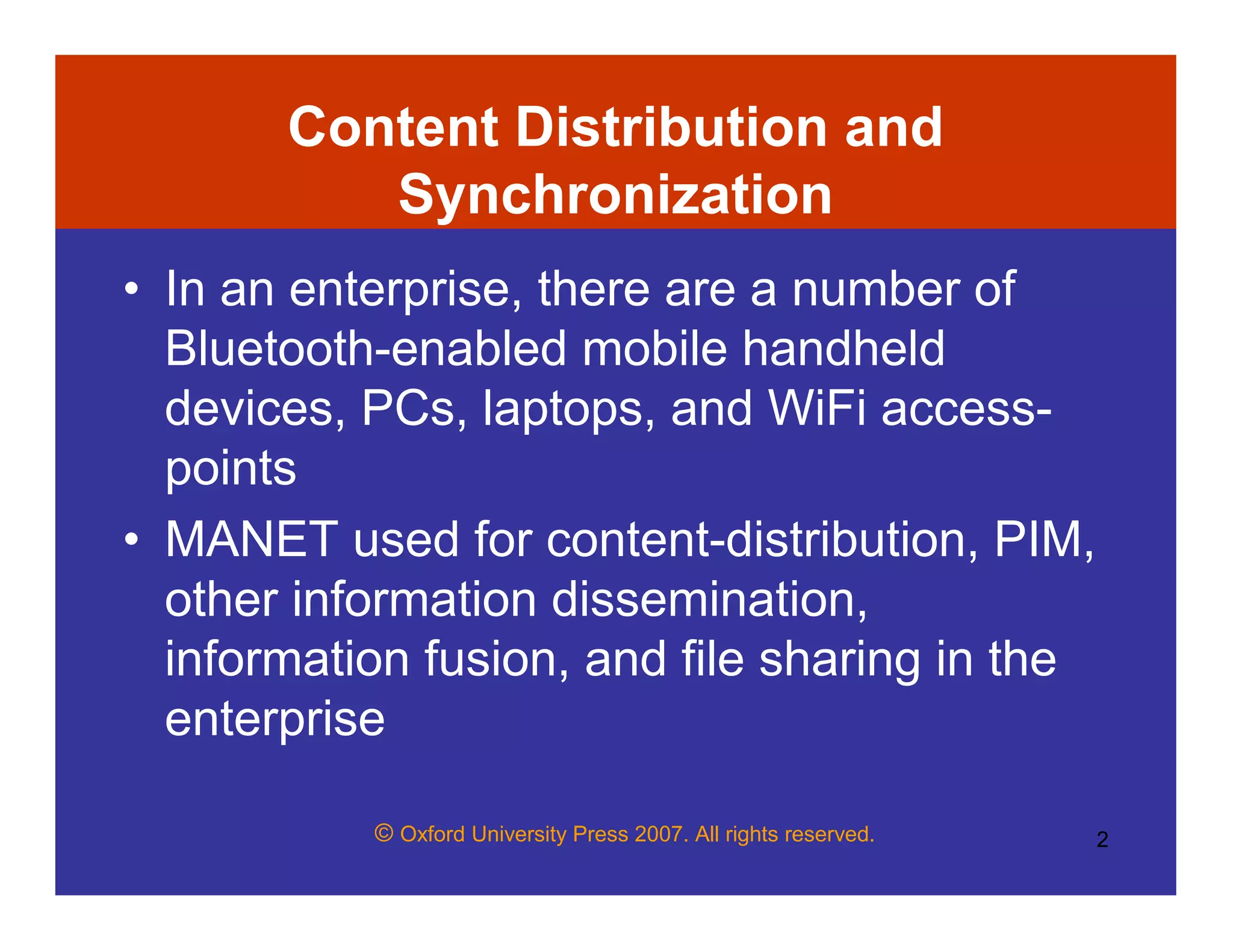 Content Distribution and Synchronization

• In an enterprise, there are a number of Bluetooth-enabled mobile handheld devices, PCs, laptops, and WiFi access-points

• MANET used for content-distribution, PIM, other information dissemination, information fusion, and file sharing in the enterprise

© Oxford University Press 2007. All rights reserved.

2